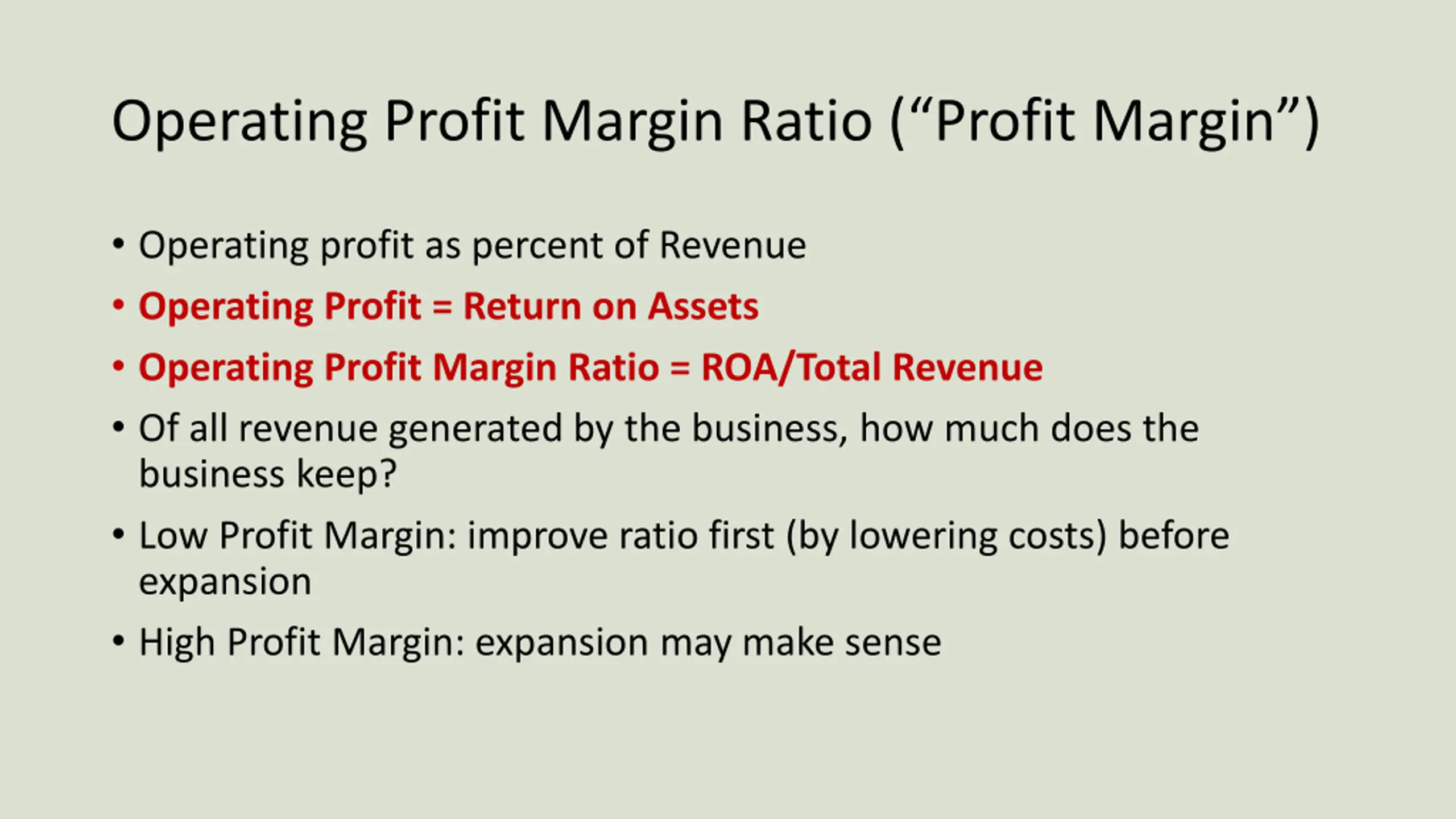 Operating Profit Margin Ratio (“Profit Margin”)

• Operating profit as percent of Revenue
• Operating Profit = Return on Assets
• Operating Profit Margin Ratio = ROA/Total Revenue
• Of all revenue generated by the business, how much does the business keep?
• Low Profit Margin: improve ratio first (by lowering costs) before expansion
• High Profit Margin: expansion may make sense